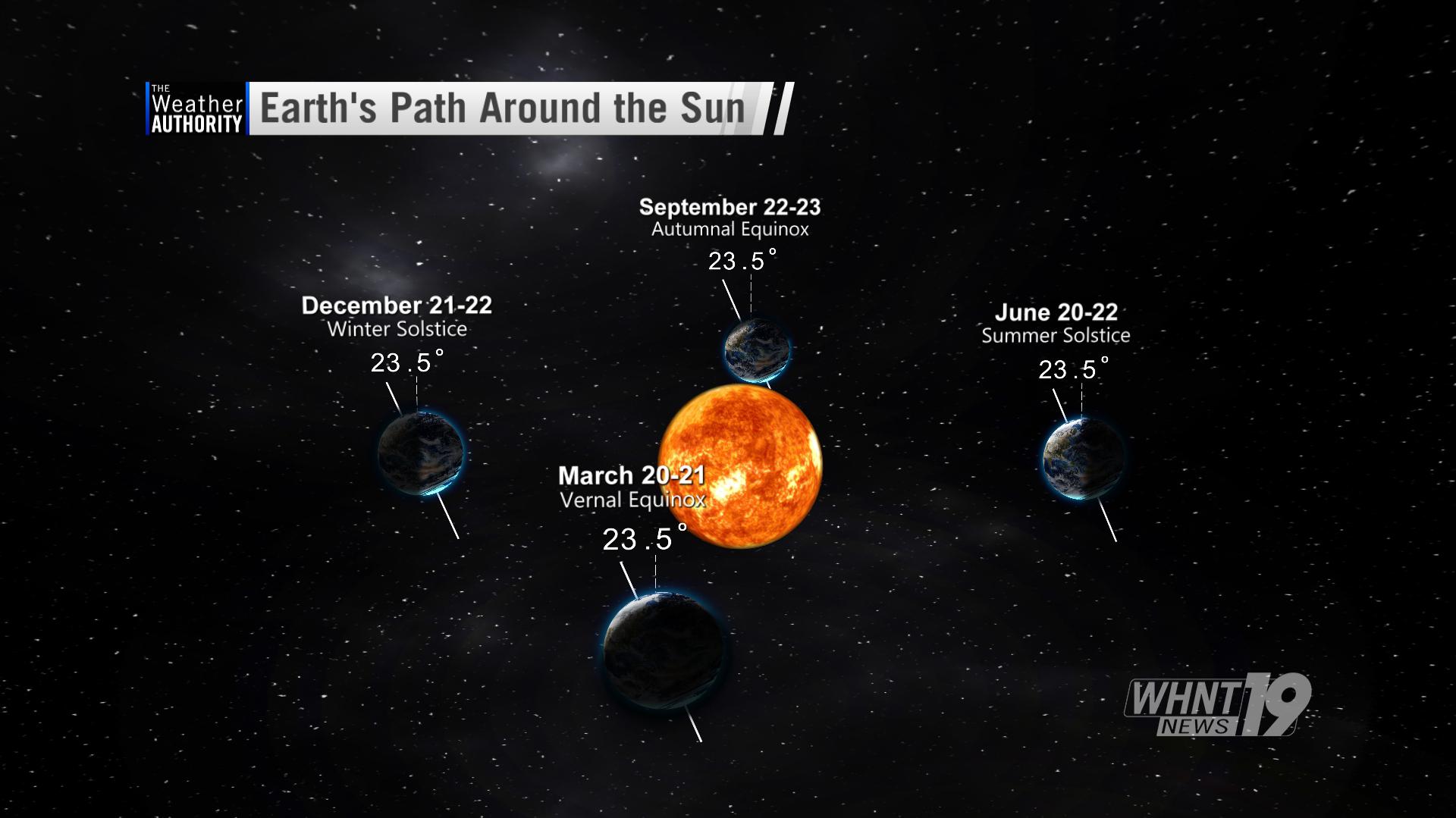 THE Weather AUTHORITY

Earth's Path Around the Sun

September 22-23
Autumnal Equinox
23.5°

December 21-22
Winter Solstice
23.5°

June 20-22
Summer Solstice
23.5°

March 20-21
Vernal Equinox
23.5°

WHNT NEWS 19